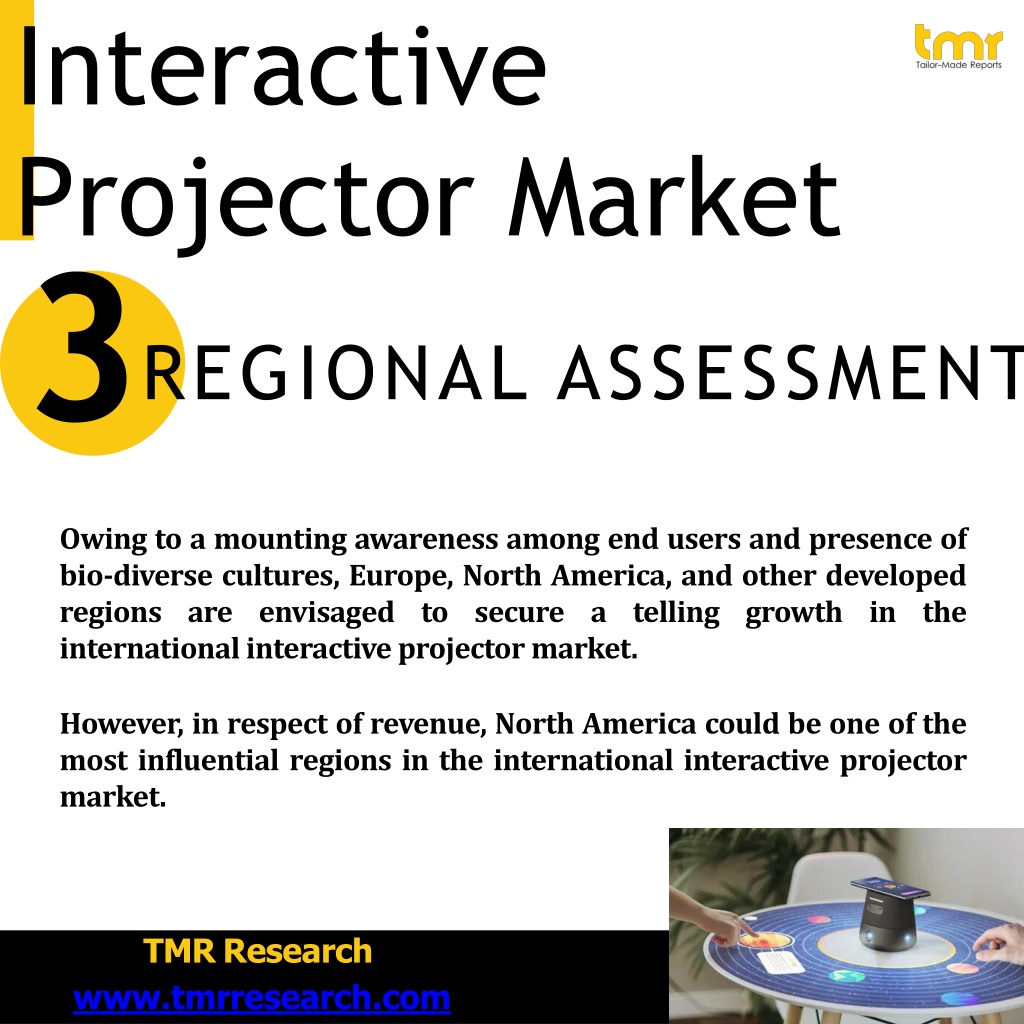 Interactive Projector Market

tmr
Tailor-Made Reports

3 REGIONAL ASSESSMENT

Owing to a mounting awareness among end users and presence of bio-diverse cultures, Europe, North America, and other developed regions are envisaged to secure a telling growth in the international interactive projector market.

However, in respect of revenue, North America could be one of the most influential regions in the international interactive projector market.

TMR Research
www.tmrresearch.com